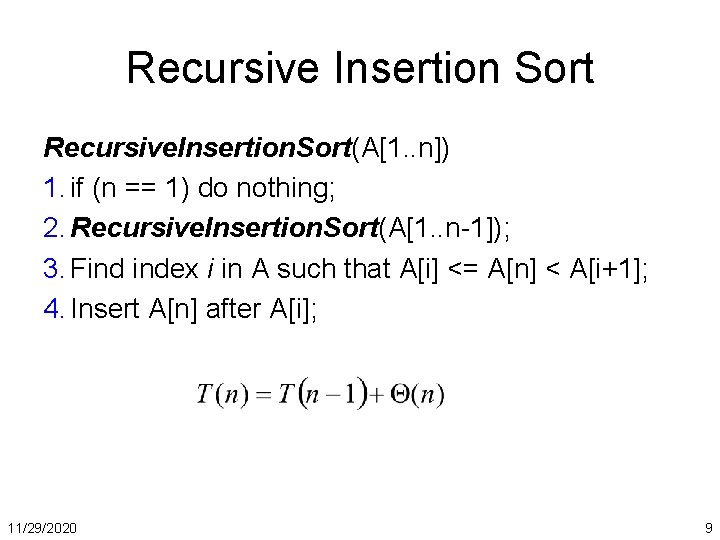 Recursive Insertion Sort

RecursiveInsertionSort(A[1..n])
1. if (n == 1) do nothing;
2. RecursiveInsertionSort(A[1..n-1]);
3. Find index i in A such that A[i] <= A[n] < A[i+1];
4. Insert A[n] after A[i];

$T(n) = T(n-1) + \Theta(n)$

11/29/2020

9